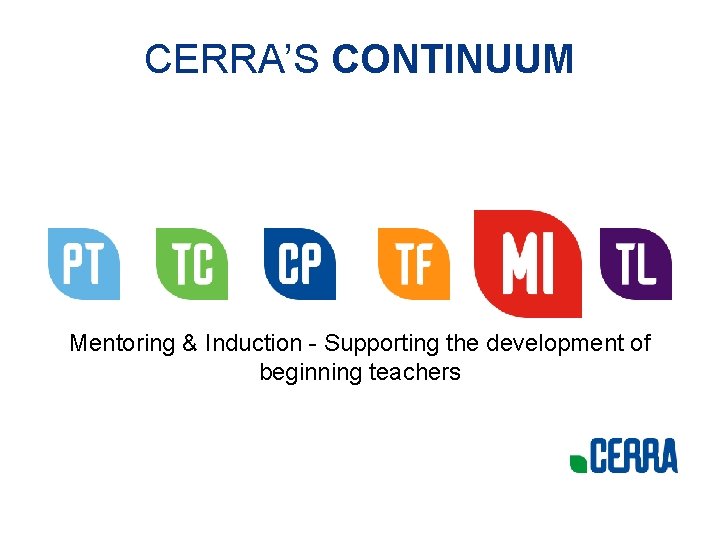 CERRA'S CONTINUUM

PT TC CP TF MI TL

Mentoring & Induction - Supporting the development of beginning teachers

CERRA